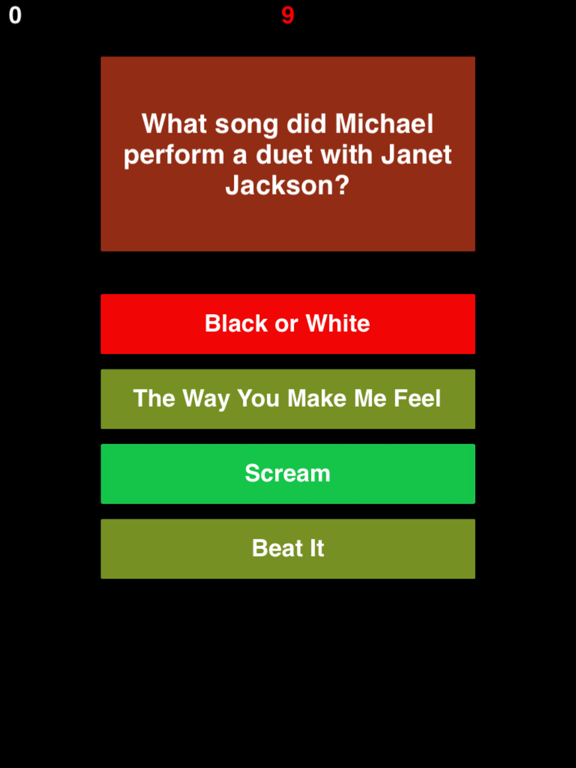 0 9

What song did Michael perform a duet with Janet Jackson?

Black or White

The Way You Make Me Feel

Scream

Beat It